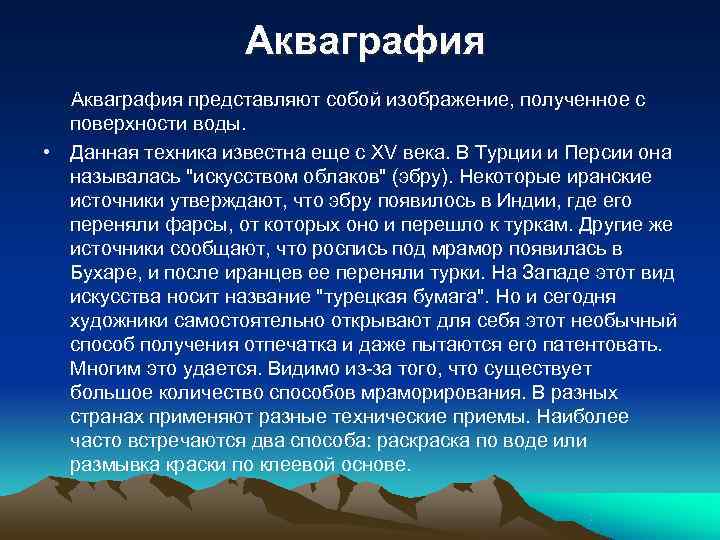 Акваграфия

Акваграфия представляют собой изображение, полученное с поверхности воды.

• Данная техника известна еще с XV века. В Турции и Персии она называлась "искусством облаков" (эбру). Некоторые иранские источники утверждают, что эбру появилось в Индии, где его переняли фарсы, от которых оно и перешло к туркам. Другие же источники сообщают, что роспись под мрамор появилась в Бухаре, и после иранцев ее переняли турки. На Западе этот вид искусства носит название "турецкая бумага". Но и сегодня художники самостоятельно открывают для себя этот необычный способ получения отпечатка и даже пытаются его патентовать. Многим это удается. Видимо из-за того, что существует большое количество способов мраморирования. В разных странах применяют разные технические приемы. Наиболее часто встречаются два способа: раскраска по воде или размывка краски по клеевой основе.